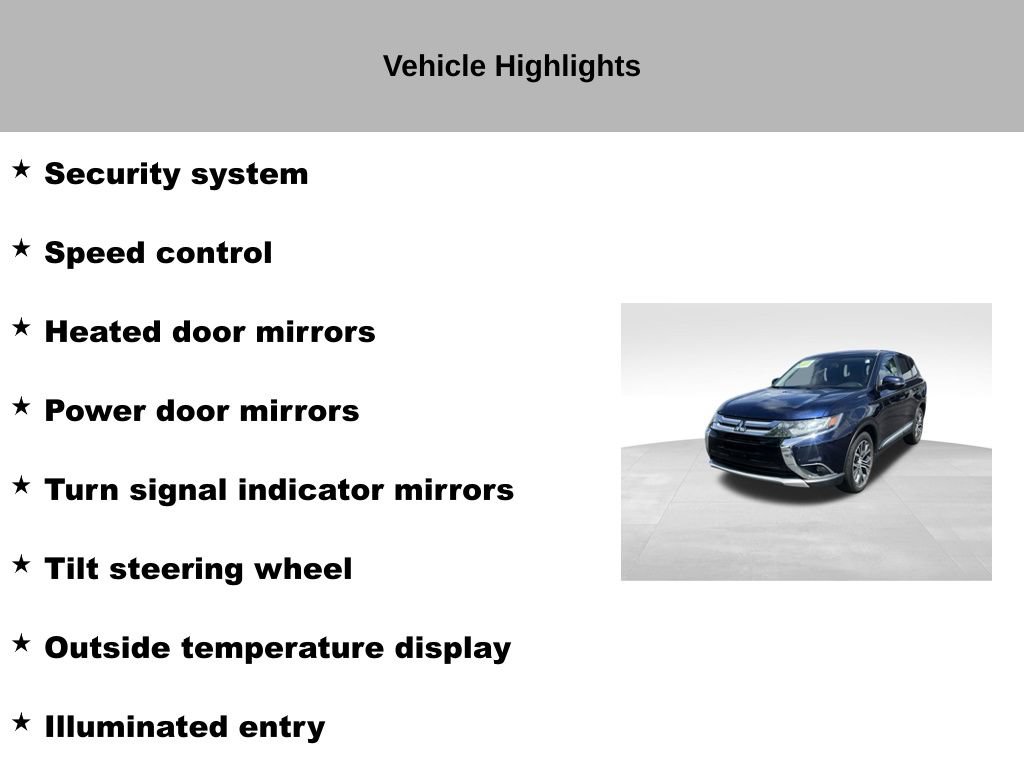 Vehicle Highlights

★ Security system

★ Speed control

★ Heated door mirrors

★ Power door mirrors

★ Turn signal indicator mirrors

★ Tilt steering wheel

★ Outside temperature display

★ Illuminated entry